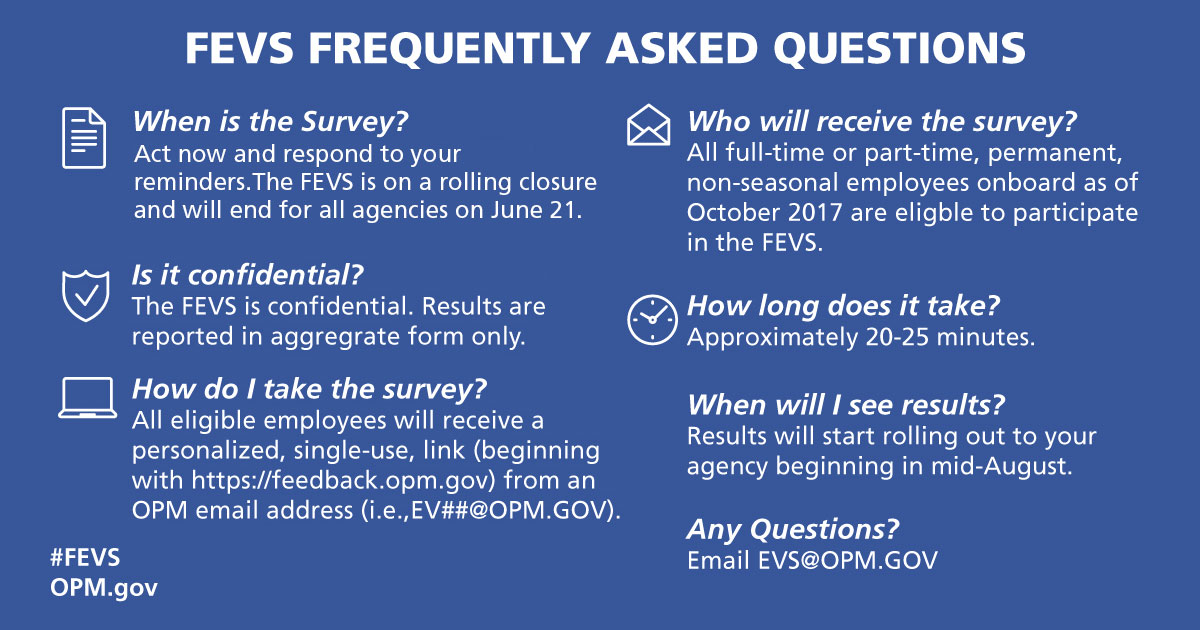 FEVS FREQUENTLY ASKED QUESTIONS

When is the Survey?
Act now and respond to your reminders.The FEVS is on a rolling closure and will end for all agencies on June 21.

Is it confidential?
The FEVS is confidential. Results are reported in aggregrate form only.

How do I take the survey?
All eligible employees will receive a personalized, single-use, link (beginning with https://feedback.opm.gov) from an OPM email address (i.e.,EV##@OPM.GOV).

#FEVS
OPM.gov

Who will receive the survey?
All full-time or part-time, permanent, non-seasonal employees onboard as of October 2017 are eligble to participate in the FEVS.

How long does it take?
Approximately 20-25 minutes.

When will I see results?
Results will start rolling out to your agency beginning in mid-August.

Any Questions?
Email EVS@OPM.GOV